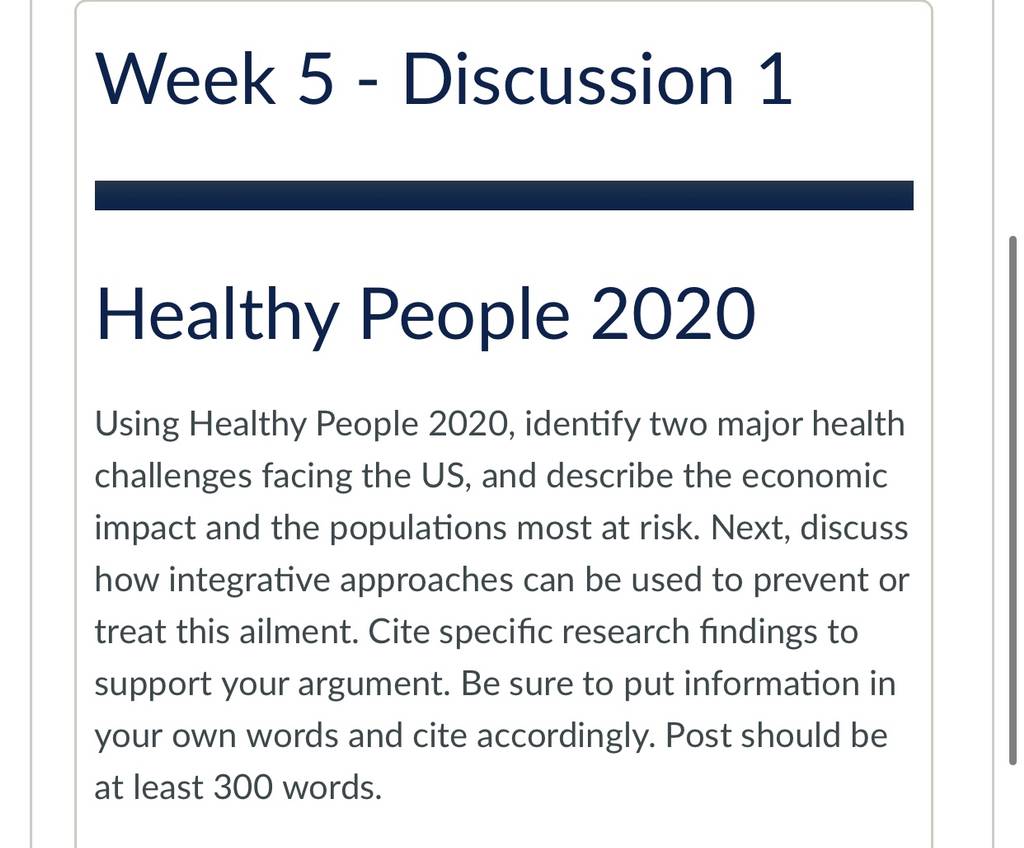 Week 5 - Discussion 1

Healthy People 2020

Using Healthy People 2020, identify two major health challenges facing the US, and describe the economic impact and the populations most at risk. Next, discuss how integrative approaches can be used to prevent or treat this ailment. Cite specific research findings to support your argument. Be sure to put information in your own words and cite accordingly. Post should be at least 300 words.